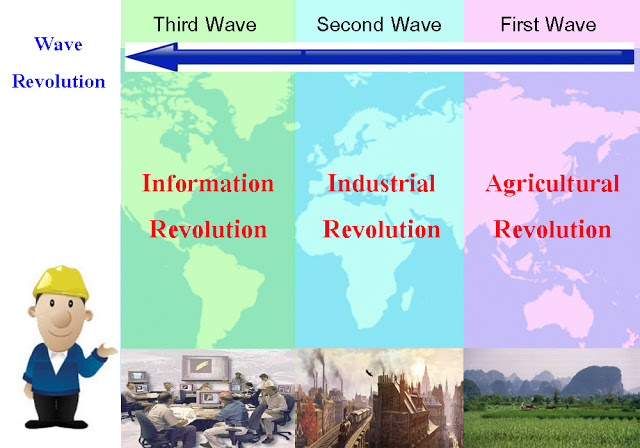 Wave

Revolution

Third Wave

Second Wave

First Wave

Information Revolution

Industrial Revolution

Agricultural Revolution